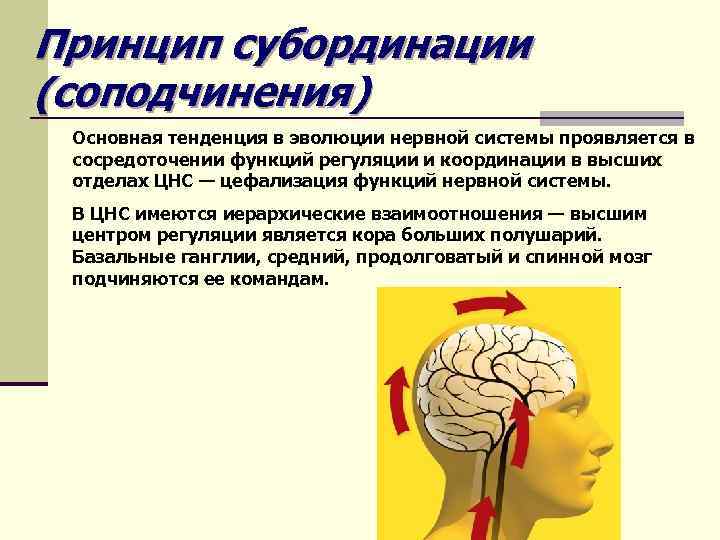 Принцип субординации (соподчинения)

Основная тенденция в эволюции нервной системы проявляется в сосредоточении функций регуляции и координации в высших отделах ЦНС — цефализация функций нервной системы.

В ЦНС имеются иерархические взаимоотношения — высшим центром регуляции является кора больших полушарий. Базальные ганглии, средний, продолговатый и спинной мозг подчиняются ее командам.